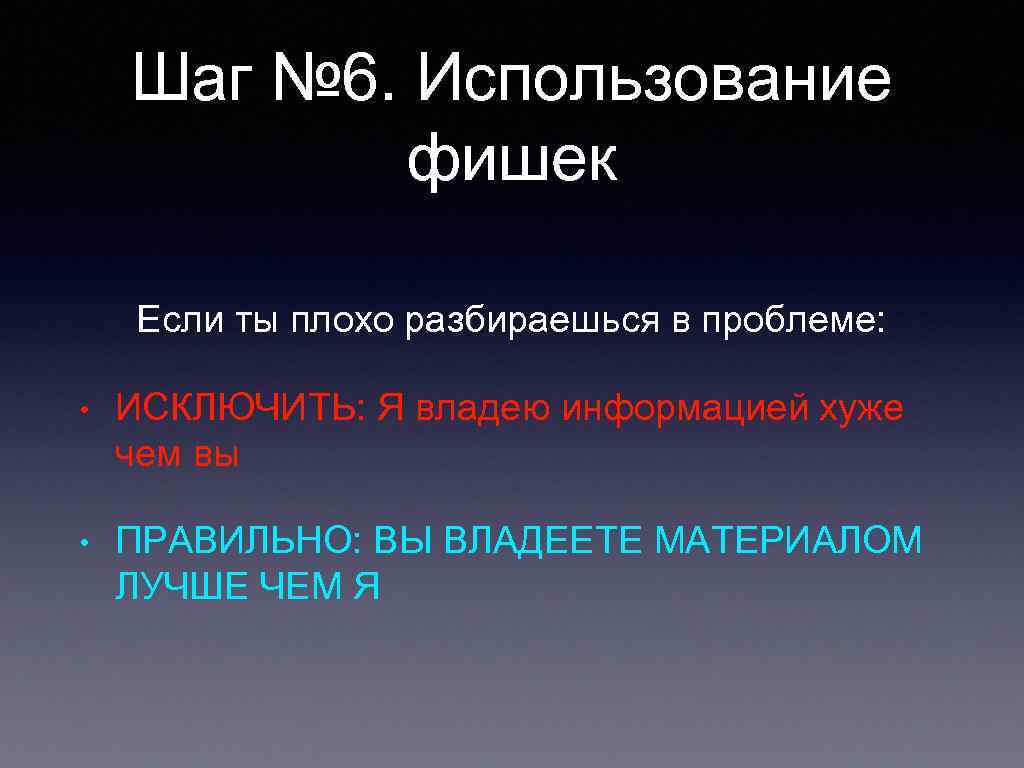 Шаг №6. Использование фишек

Если ты плохо разбираешься в проблеме:

• ИСКЛЮЧИТЬ: Я владею информацией хуже чем вы

• ПРАВИЛЬНО: ВЫ ВЛАДЕЕТЕ МАТЕРИАЛОМ ЛУЧШЕ ЧЕМ Я